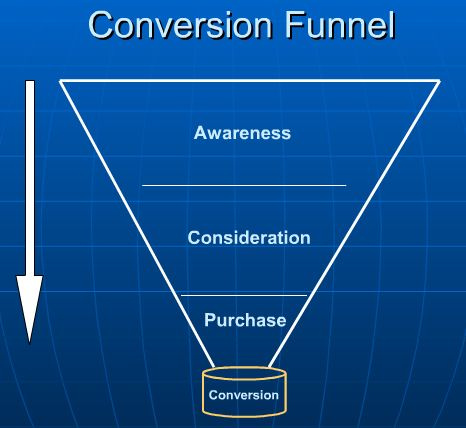 Conversion Funnel

Awareness

Consideration

Purchase

Conversion